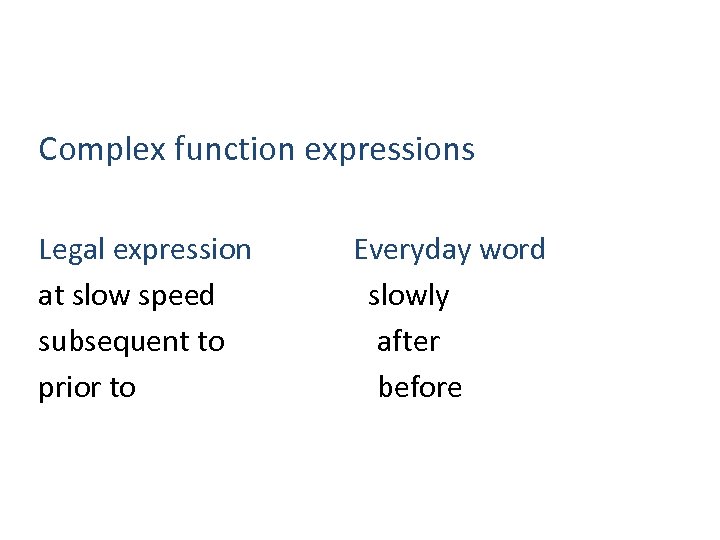 Complex function expressions

| Legal expression | Everyday word |
|---|---|
| at slow speed | slowly |
| subsequent to | after |
| prior to | before |